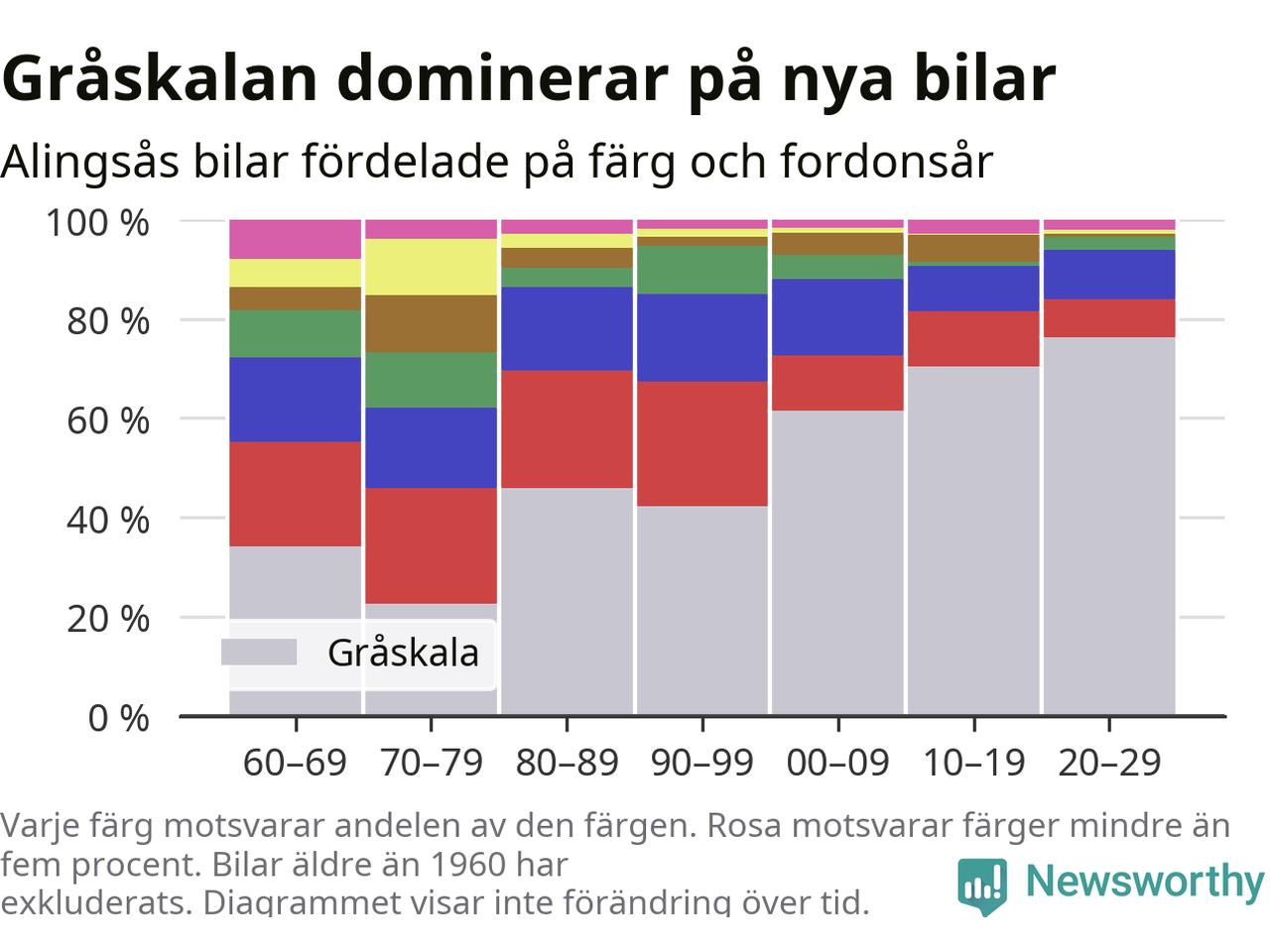 Gråskalan dominerar på nya bilar

Alingsås bilar fördelade på färg och fordonsår

100 %
80 %
60 %
40 %
20 %
0 %

Gråskala

60–69
70–79
80–89
90–99
00–09
10–19
20–29

Varje färg motsvarar andelen av den färgen. Rosa motsvarar färger mindre än fem procent. Bilar äldre än 1960 har exkluderats. Diagrammet visar inte förändring över tid.

Newsworthy